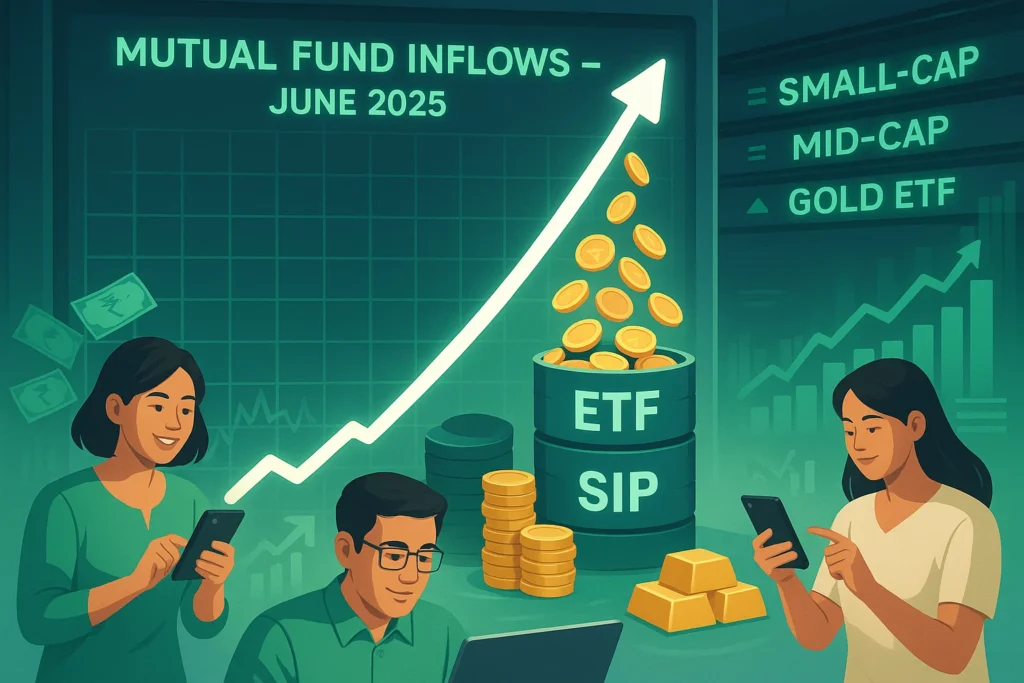 MUTUAL FUND INFLOWS – JUNE 2025

= SMALL-CAP
= MID-CAP
▲ GOLD ETF

ETF
SIP